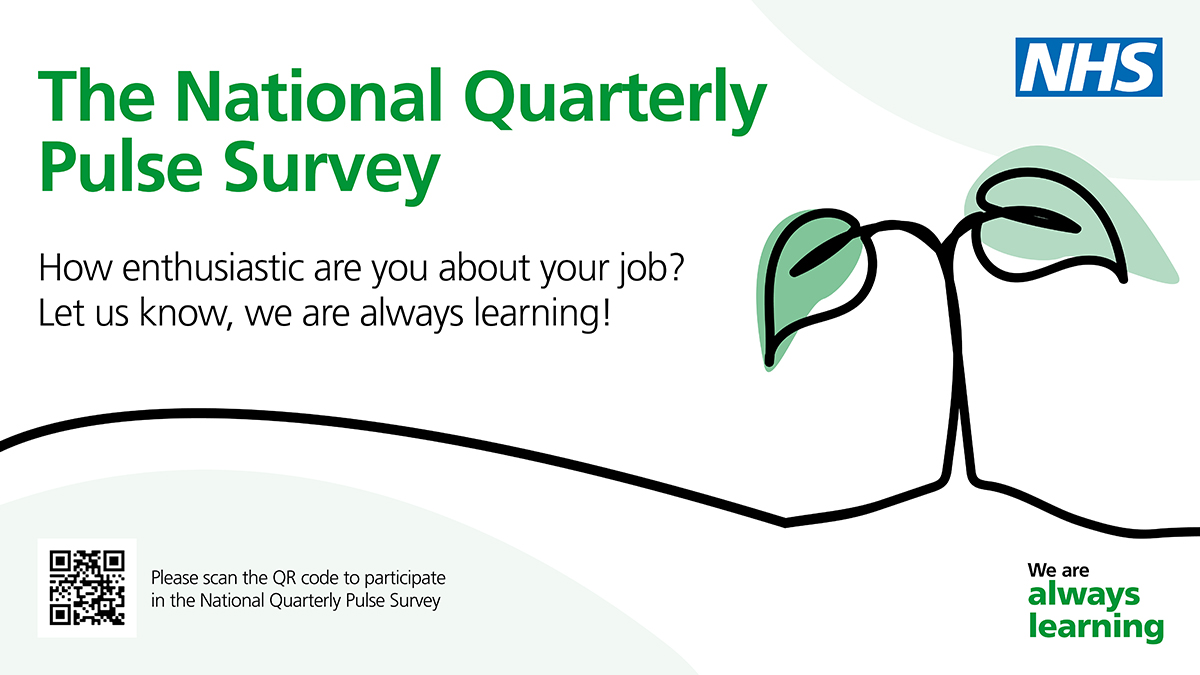 NHS

The National Quarterly Pulse Survey

How enthusiastic are you about your job? Let us know, we are always learning!

Please scan the QR code to participate in the National Quarterly Pulse Survey

We are always learning